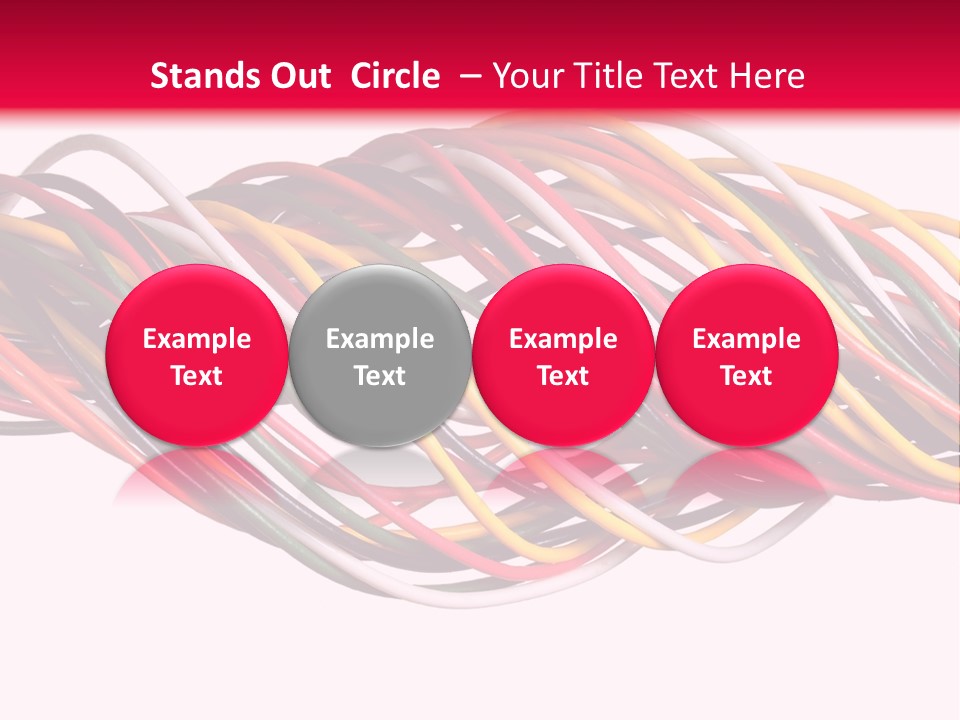 Stands Out Circle – Your Title Text Here

Example Text

Example Text

Example Text

Example Text